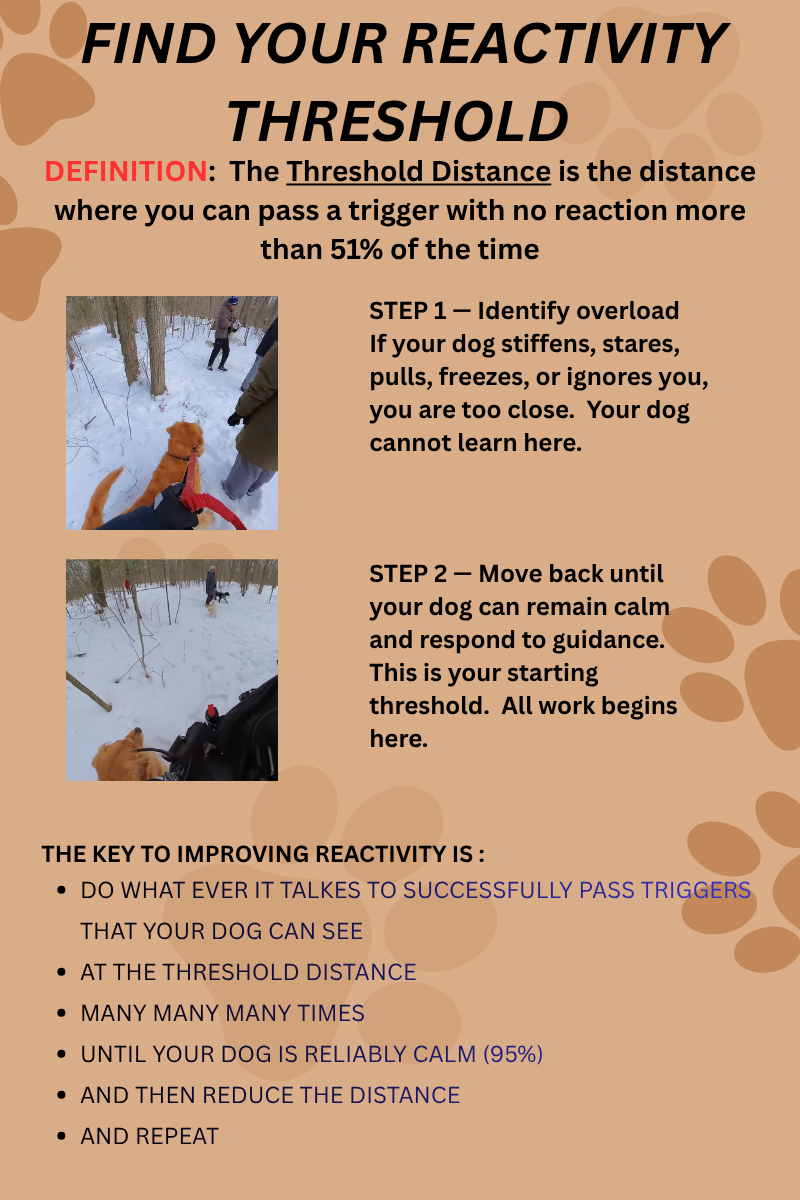 FIND YOUR REACTIVITY THRESHOLD

DEFINITION: The Threshold Distance is the distance where you can pass a trigger with no reaction more than 51% of the time

STEP 1 — Identify overload
If your dog stiffens, stares, pulls, freezes, or ignores you, you are too close. Your dog cannot learn here.

STEP 2 — Move back until your dog can remain calm and respond to guidance. This is your starting threshold. All work begins here.

THE KEY TO IMPROVING REACTIVITY IS :
• DO WHAT EVER IT TALKES TO SUCCESSFULLY PASS TRIGGERS THAT YOUR DOG CAN SEE
• AT THE THRESHOLD DISTANCE
• MANY MANY MANY TIMES
• UNTIL YOUR DOG IS RELIABLY CALM (95%)
• AND THEN REDUCE THE DISTANCE
• AND REPEAT